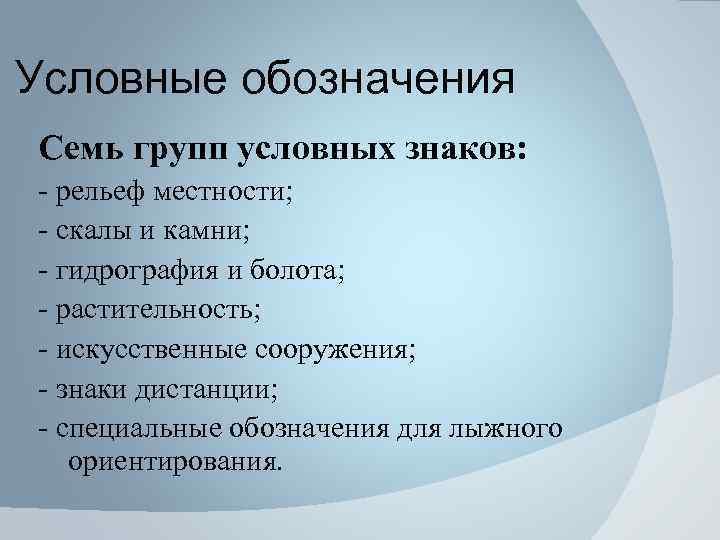 Условные обозначения

Семь групп условных знаков:

- рельеф местности;

- скалы и камни;

- гидрография и болота;

- растительность;

- искусственные сооружения;

- знаки дистанции;

- специальные обозначения для лыжного ориентирования.